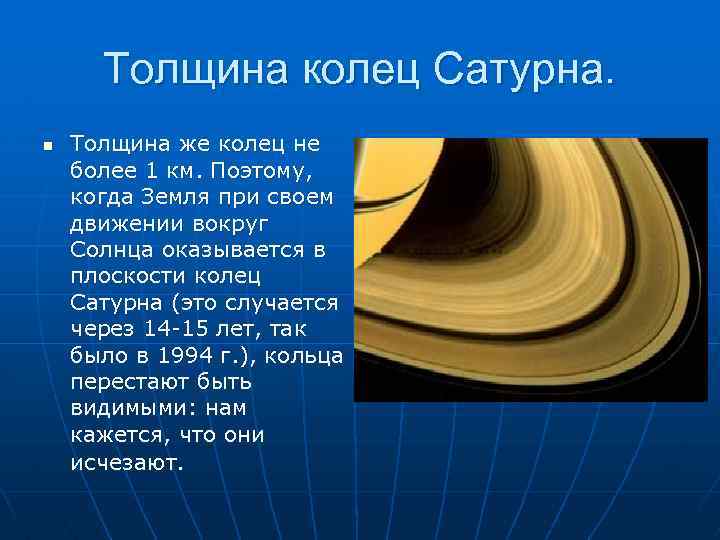 Толщина колец Сатурна.

▪ Толщина же колец не более 1 км. Поэтому, когда Земля при своем движении вокруг Солнца оказывается в плоскости колец Сатурна (это случается через 14-15 лет, так было в 1994 г.), кольца перестают быть видимыми: нам кажется, что они исчезают.